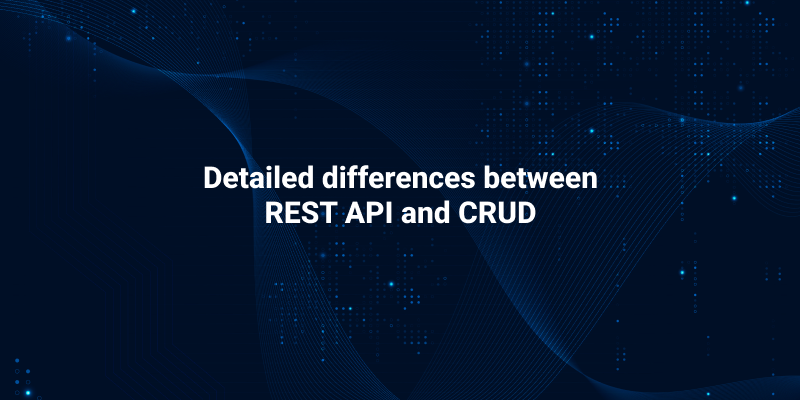 Detailed differences between REST API and CRUD